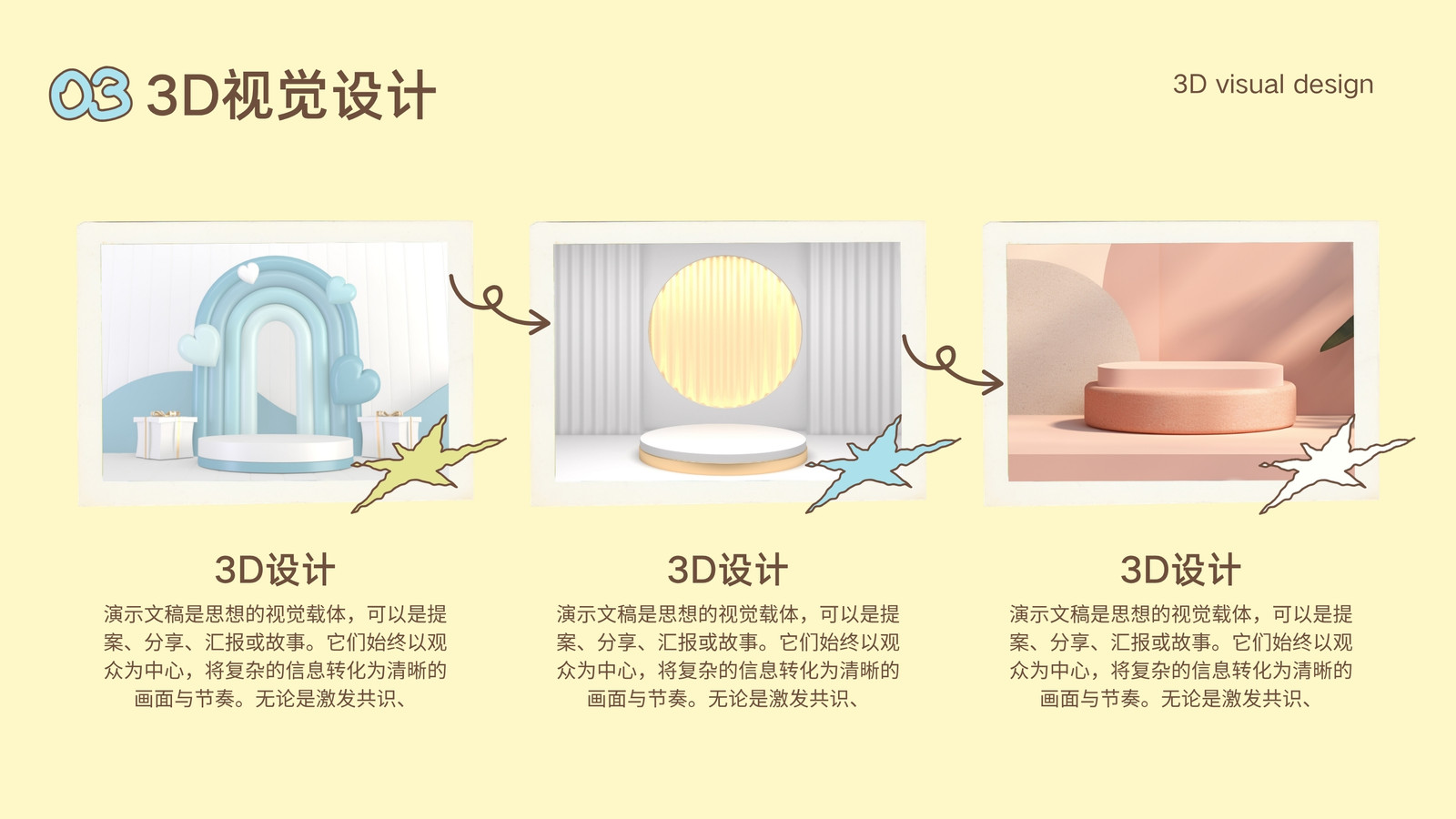 03 3D视觉设计

3D visual design

3D设计

演示文稿是思想的视觉载体，可以是提案、分享、汇报或故事。它们始终以观众为中心，将复杂的信息转化为清晰的画面与节奏。无论是激发共识、

3D设计

演示文稿是思想的视觉载体，可以是提案、分享、汇报或故事。它们始终以观众为中心，将复杂的信息转化为清晰的画面与节奏。无论是激发共识、

3D设计

演示文稿是思想的视觉载体，可以是提案、分享、汇报或故事。它们始终以观众为中心，将复杂的信息转化为清晰的画面与节奏。无论是激发共识、